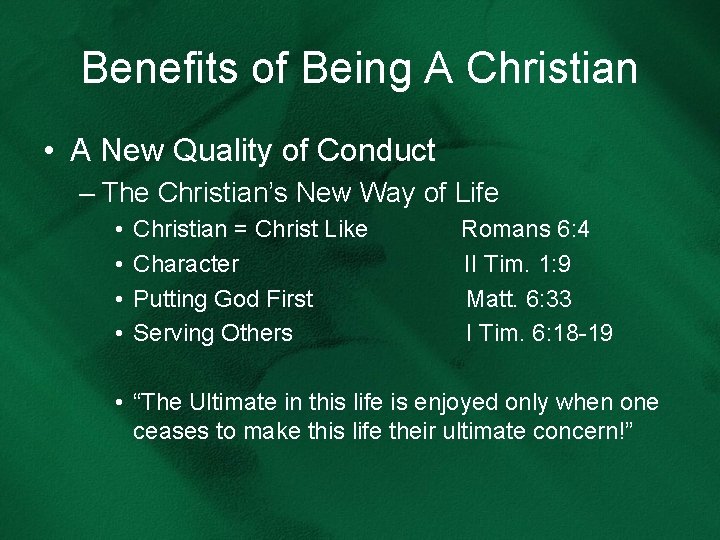 Benefits of Being A Christian

• A New Quality of Conduct
– The Christian's New Way of Life
• Christian = Christ Like Romans 6:4
• Character II Tim. 1:9
• Putting God First Matt. 6:33
• Serving Others I Tim. 6:18-19

• "The Ultimate in this life is enjoyed only when one ceases to make this life their ultimate concern!"